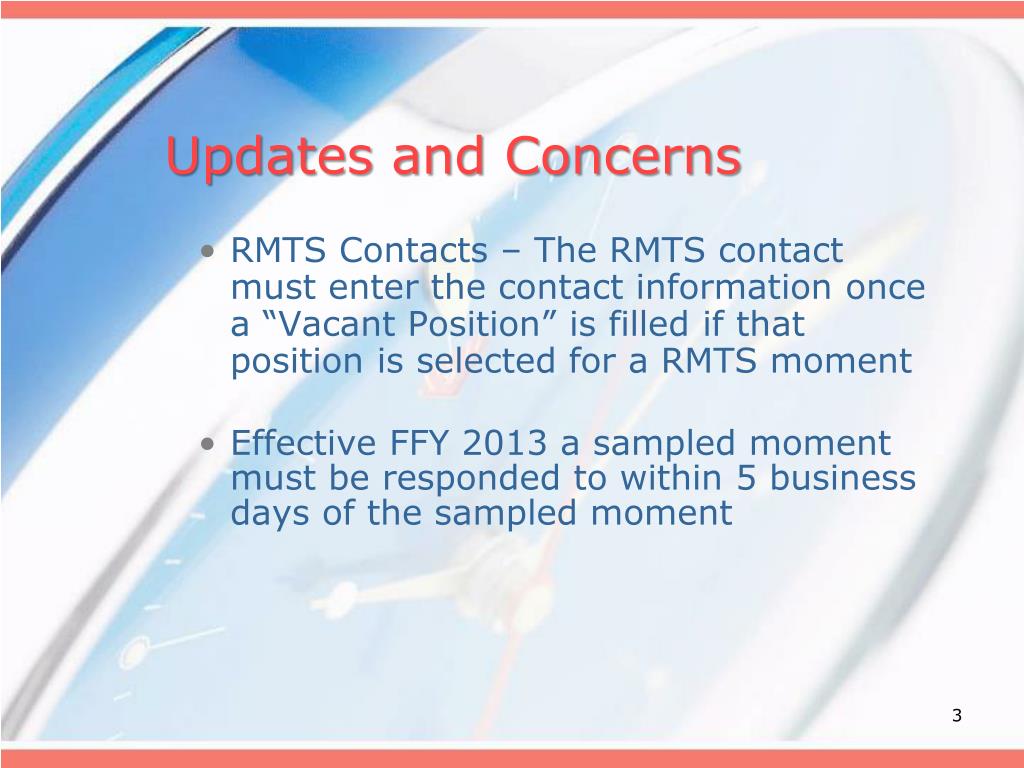 Updates and Concerns

• RMTS Contacts – The RMTS contact must enter the contact information once a “Vacant Position” is filled if that position is selected for a RMTS moment

• Effective FFY 2013 a sampled moment must be responded to within 5 business days of the sampled moment

3